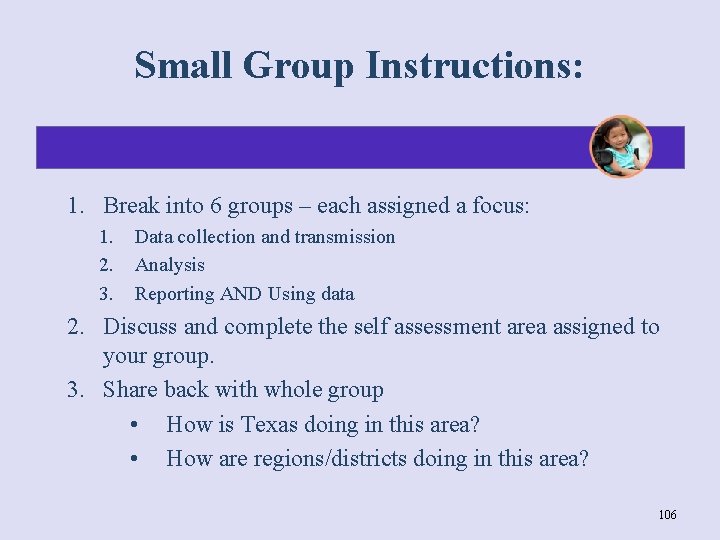 Small Group Instructions:

1. Break into 6 groups – each assigned a focus:
   1. Data collection and transmission
   2. Analysis
   3. Reporting AND Using data
2. Discuss and complete the self assessment area assigned to your group.
3. Share back with whole group
   • How is Texas doing in this area?
   • How are regions/districts doing in this area?

106